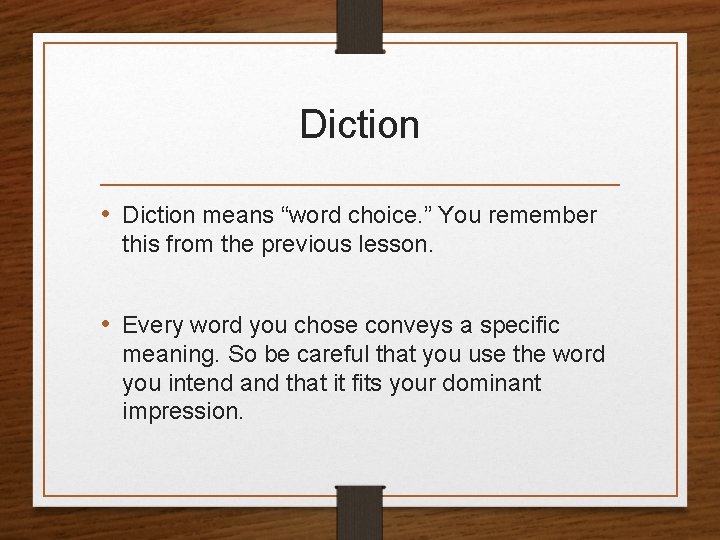 Diction

• Diction means “word choice.” You remember this from the previous lesson.

• Every word you chose conveys a specific meaning. So be careful that you use the word you intend and that it fits your dominant impression.